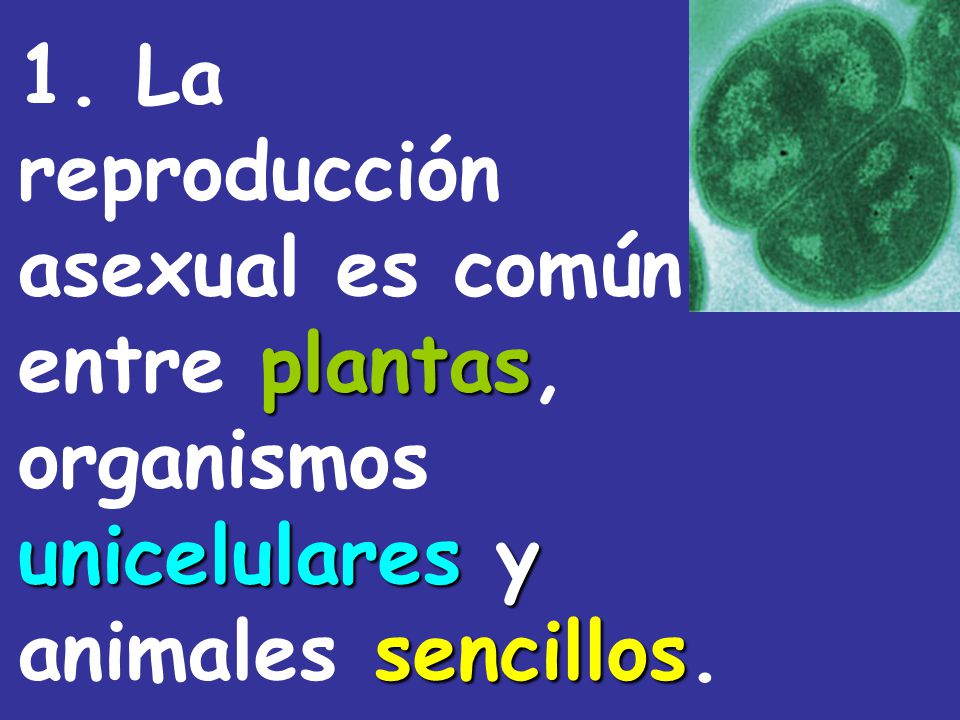 1. La reproducción asexual es común entre plantas, organismos unicelulares y animales sencillos.